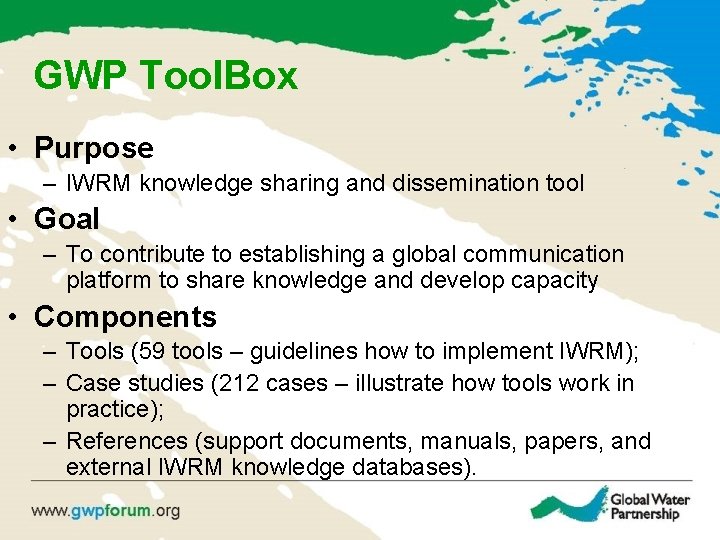 GWP ToolBox

• Purpose
– IWRM knowledge sharing and dissemination tool

• Goal
– To contribute to establishing a global communication platform to share knowledge and develop capacity

• Components
– Tools (59 tools – guidelines how to implement IWRM);
– Case studies (212 cases – illustrate how tools work in practice);
– References (support documents, manuals, papers, and external IWRM knowledge databases).

www.gwpforum.org

Global Water Partnership